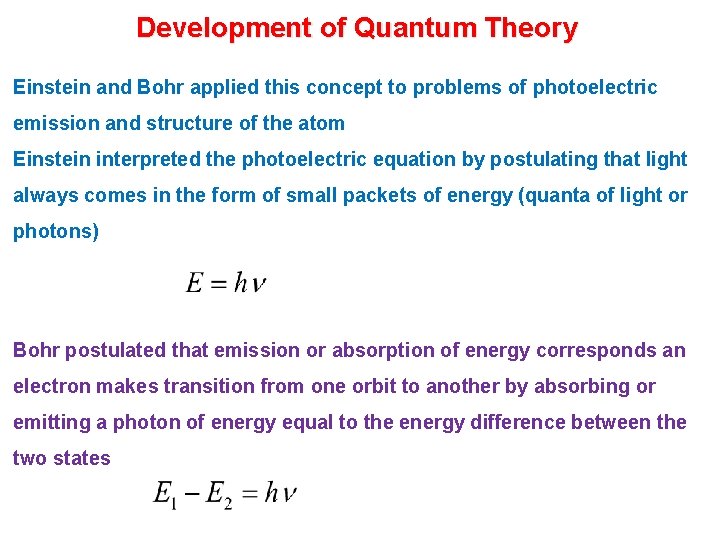 Development of Quantum Theory

Einstein and Bohr applied this concept to problems of photoelectric emission and structure of the atom
Einstein interpreted the photoelectric equation by postulating that light always comes in the form of small packets of energy (quanta of light or photons)

$E = h\nu$

Bohr postulated that emission or absorption of energy corresponds an electron makes transition from one orbit to another by absorbing or emitting a photon of energy equal to the energy difference between the two states

$E_1 - E_2 = h\nu$